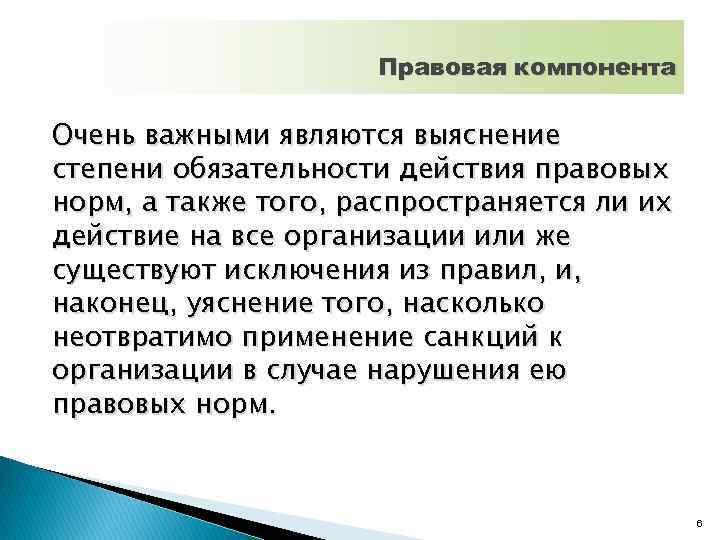 Правовая компонента

Очень важными являются выяснение степени обязательности действия правовых норм, а также того, распространяется ли их действие на все организации или же существуют исключения из правил, и, наконец, уяснение того, насколько неотвратимо применение санкций к организации в случае нарушения ею правовых норм.

6